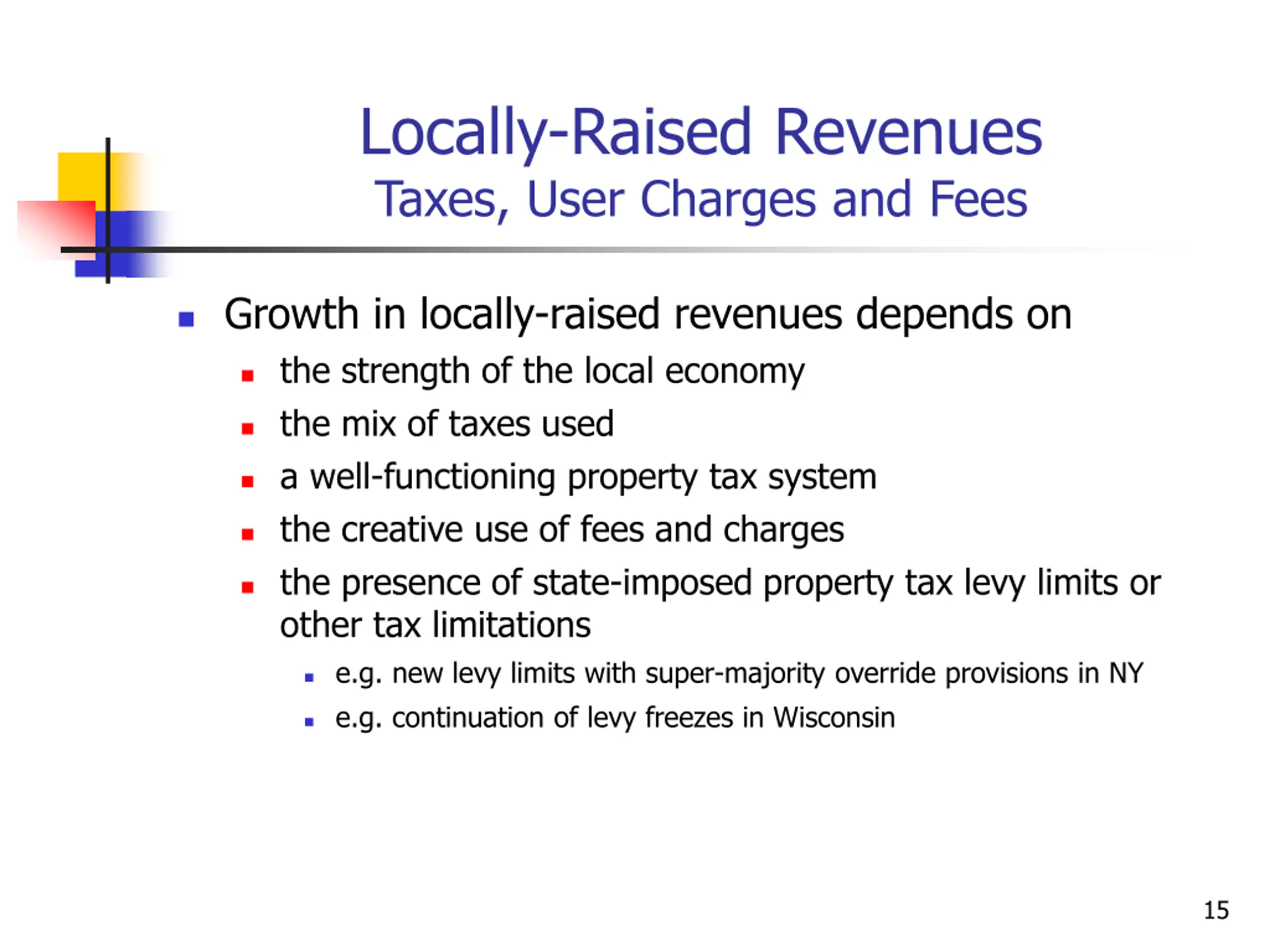 Locally-Raised Revenues
Taxes, User Charges and Fees

- Growth in locally-raised revenues depends on
  - the strength of the local economy
  - the mix of taxes used
  - a well-functioning property tax system
  - the creative use of fees and charges
  - the presence of state-imposed property tax levy limits or other tax limitations
    - e.g. new levy limits with super-majority override provisions in NY
    - e.g. continuation of levy freezes in Wisconsin

15